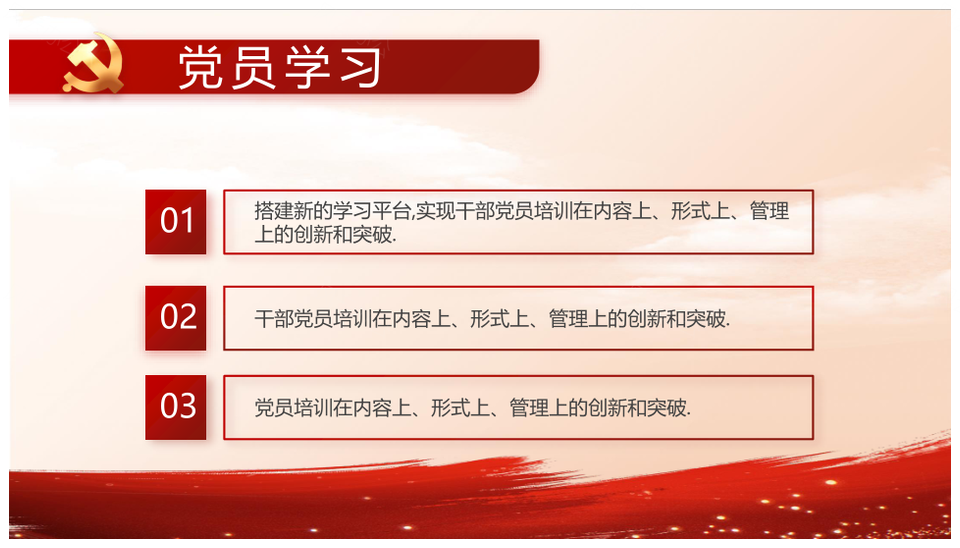 党员学习

01

搭建新的学习平台,实现干部党员培训在内容上、形式上、管理上的创新和突破.

02

干部党员培训在内容上、形式上、管理上的创新和突破.

03

党员培训在内容上、形式上、管理上的创新和突破.